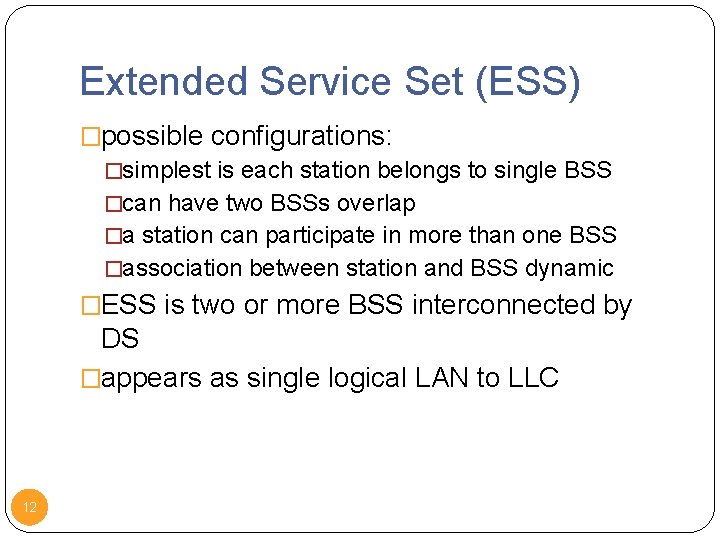 Extended Service Set (ESS)

□possible configurations:

□simplest is each station belongs to single BSS

□can have two BSSs overlap

□a station can participate in more than one BSS

□association between station and BSS dynamic

□ESS is two or more BSS interconnected by DS

□appears as single logical LAN to LLC

12